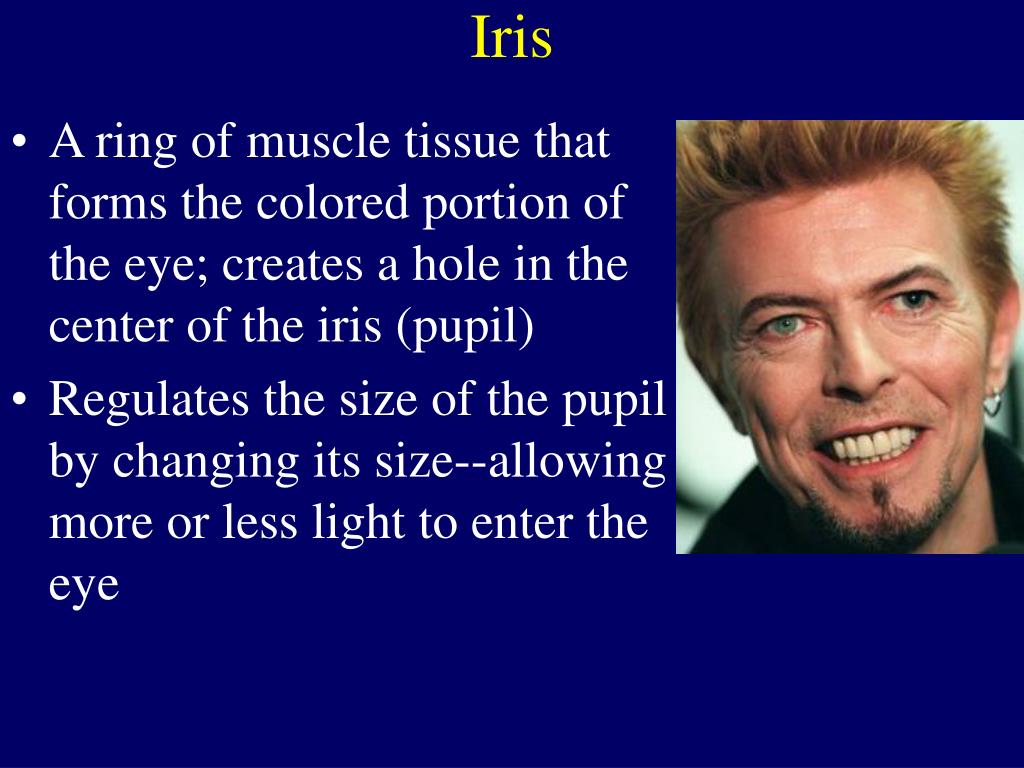 Iris

• A ring of muscle tissue that forms the colored portion of the eye; creates a hole in the center of the iris (pupil)

• Regulates the size of the pupil by changing its size--allowing more or less light to enter the eye